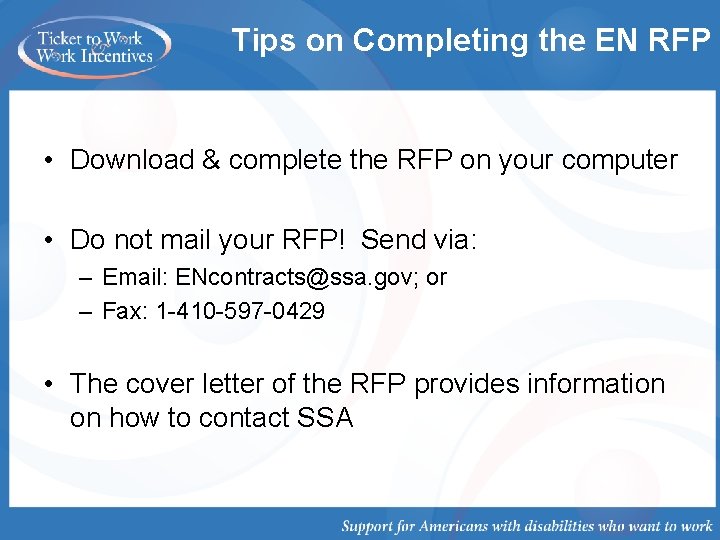 Ticket to Work & Work Incentives

Tips on Completing the EN RFP

• Download & complete the RFP on your computer

• Do not mail your RFP! Send via:
– Email: ENcontracts@ssa.gov; or
– Fax: 1-410-597-0429

• The cover letter of the RFP provides information on how to contact SSA

Support for Americans with disabilities who want to work